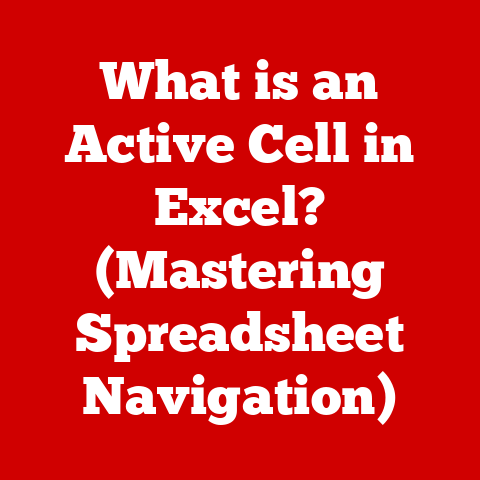 What is an Active Cell in Excel? (Mastering Spreadsheet Navigation)